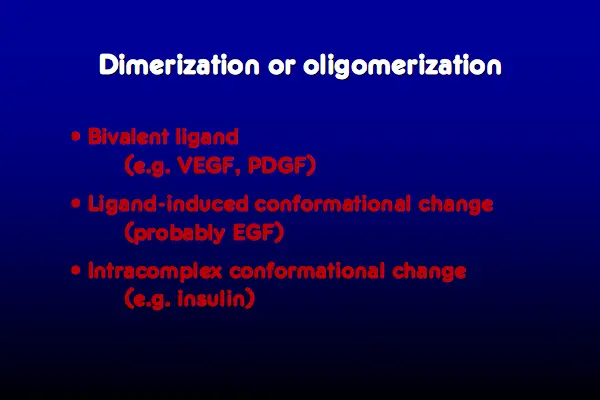 Dimerization or oligomerization

• Bivalent ligand
(e.g. VEGF, PDGF)

• Ligand-induced conformational change
(probably EGF)

• Intracomplex conformational change
(e.g. insulin)